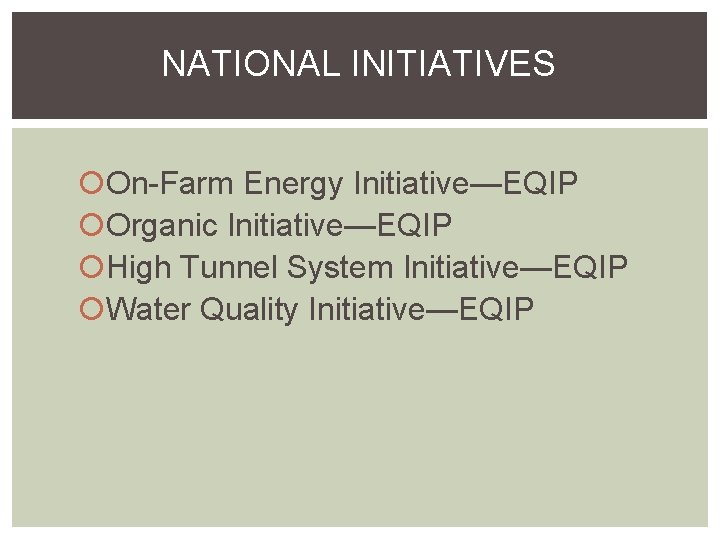 NATIONAL INITIATIVES

On-Farm Energy Initiative—EQIP
Organic Initiative—EQIP
High Tunnel System Initiative—EQIP
Water Quality Initiative—EQIP